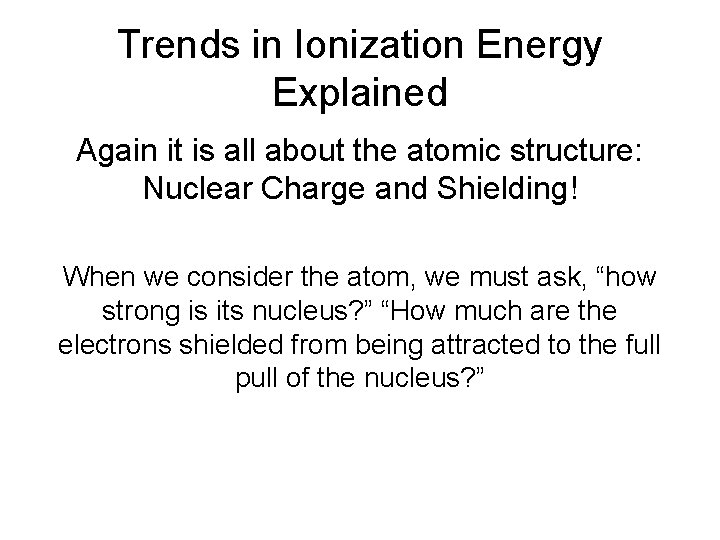 Trends in Ionization Energy Explained

Again it is all about the atomic structure: Nuclear Charge and Shielding!

When we consider the atom, we must ask, “how strong is its nucleus?” “How much are the electrons shielded from being attracted to the full pull of the nucleus?”